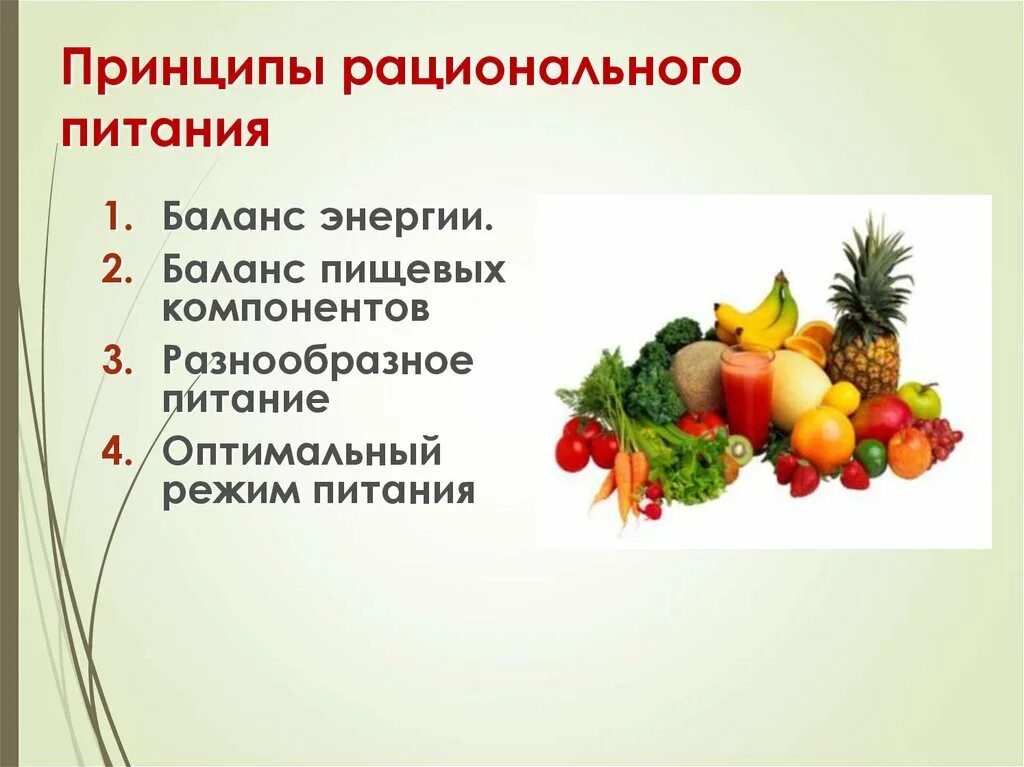 Принципы рационального питания

1. Баланс энергии.
2. Баланс пищевых компонентов
3. Разнообразное питание
4. Оптимальный режим питания